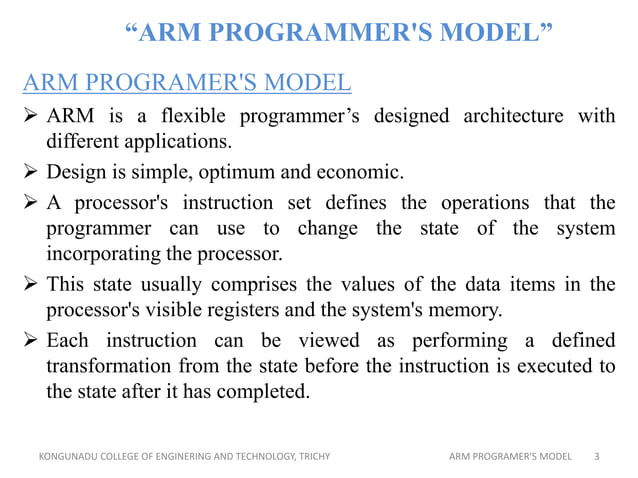 “ARM PROGRAMMER'S MODEL”

ARM PROGRAMER'S MODEL

➢ ARM is a flexible programmer’s designed architecture with different applications.

➢ Design is simple, optimum and economic.

➢ A processor's instruction set defines the operations that the programmer can use to change the state of the system incorporating the processor.

➢ This state usually comprises the values of the data items in the processor's visible registers and the system's memory.

➢ Each instruction can be viewed as performing a defined transformation from the state before the instruction is executed to the state after it has completed.

KONGUNADU COLLEGE OF ENGINERING AND TECHNOLOGY, TRICHY    ARM PROGRAMER'S MODEL    3